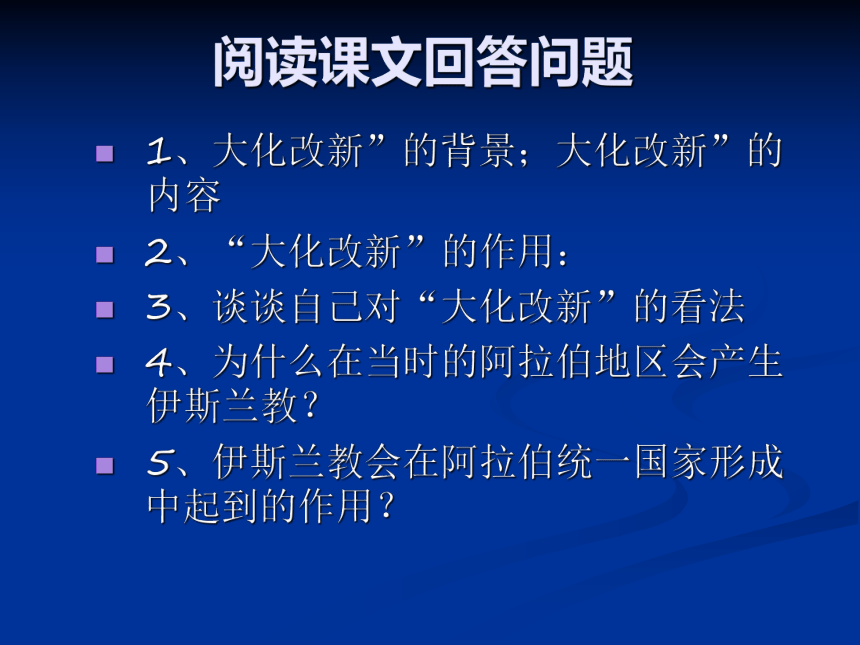 阅读课文回答问题

1、大化改新”的背景；大化改新”的内容

2、“大化改新”的作用：

3、谈谈自己对“大化改新”的看法

4、为什么在当时的阿拉伯地区会产生伊斯兰教？

5、伊斯兰教会在阿拉伯统一国家形成中起到的作用？